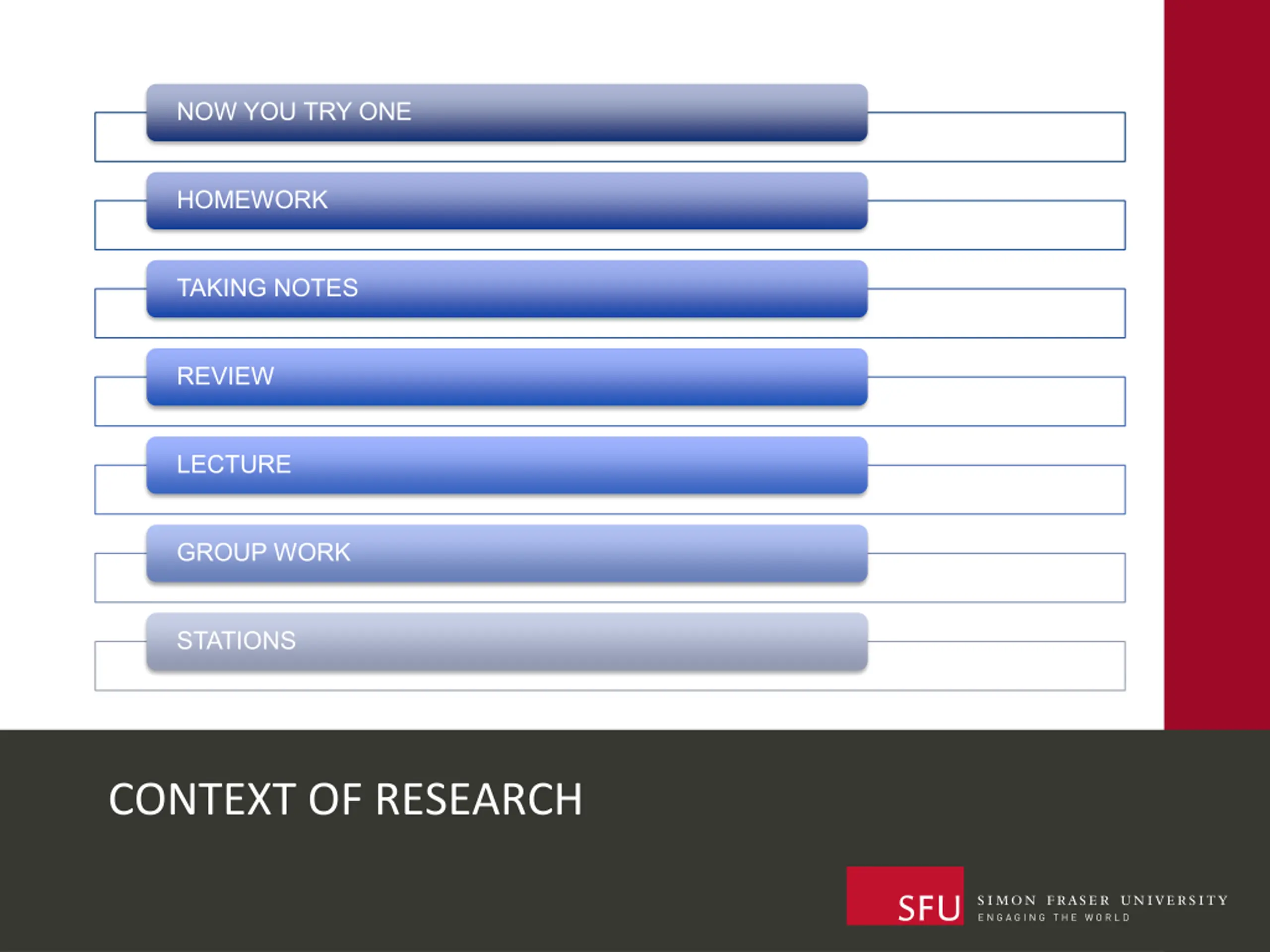 NOW YOU TRY ONE

HOMEWORK

TAKING NOTES

REVIEW

LECTURE

GROUP WORK

STATIONS

CONTEXT OF RESEARCH

SFU SIMON FRASER UNIVERSITY
ENGAGING THE WORLD